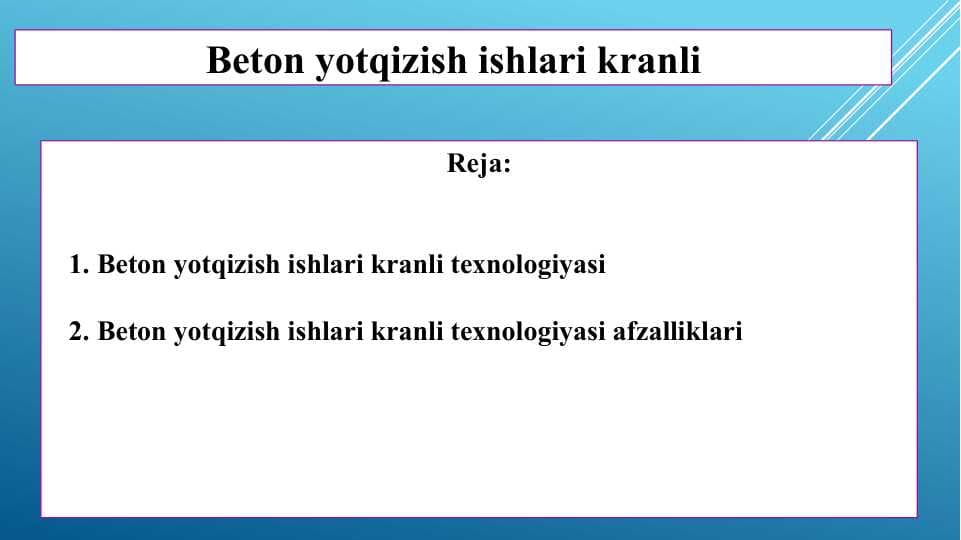 Beton yotqizish ishlari kranli

Reja:

1. Beton yotqizish ishlari kranli texnologiyasi

2. Beton yotqizish ishlari kranli texnologiyasi afzalliklari